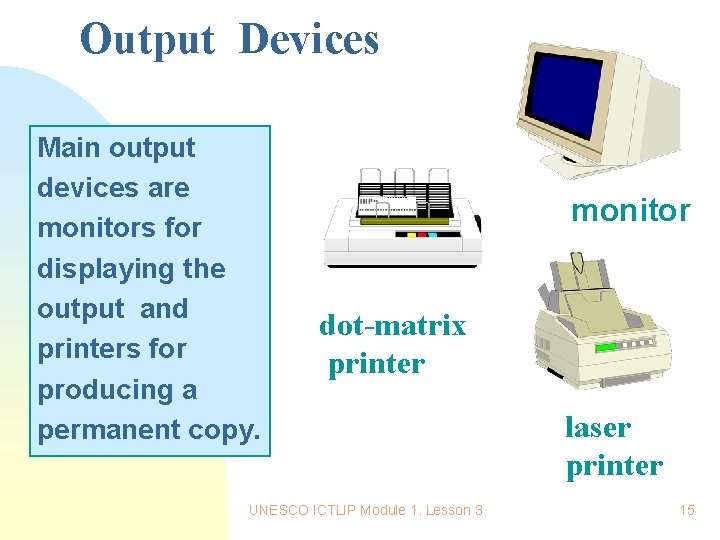 Output Devices

Main output devices are monitors for displaying the output and printers for producing a permanent copy.

monitor

dot-matrix printer

laser printer

UNESCO ICTLIP Module 1. Lesson 3

15